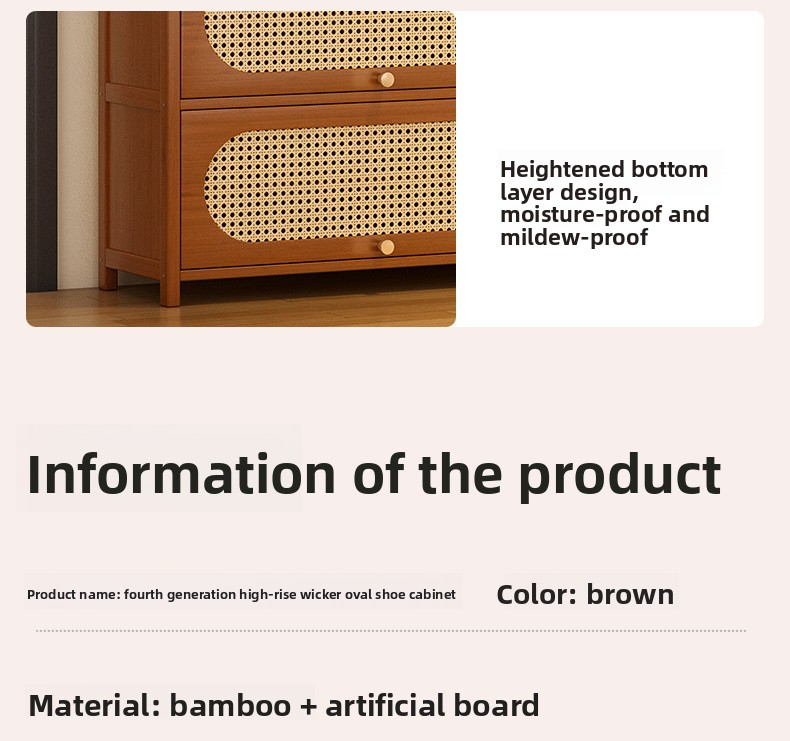 Heightened bottom layer design, moisture-proof and mildew-proof

Information of the product

Product name: fourth generation high-rise wicker oval shoe cabinet

Color: brown

Material: bamboo + artificial board